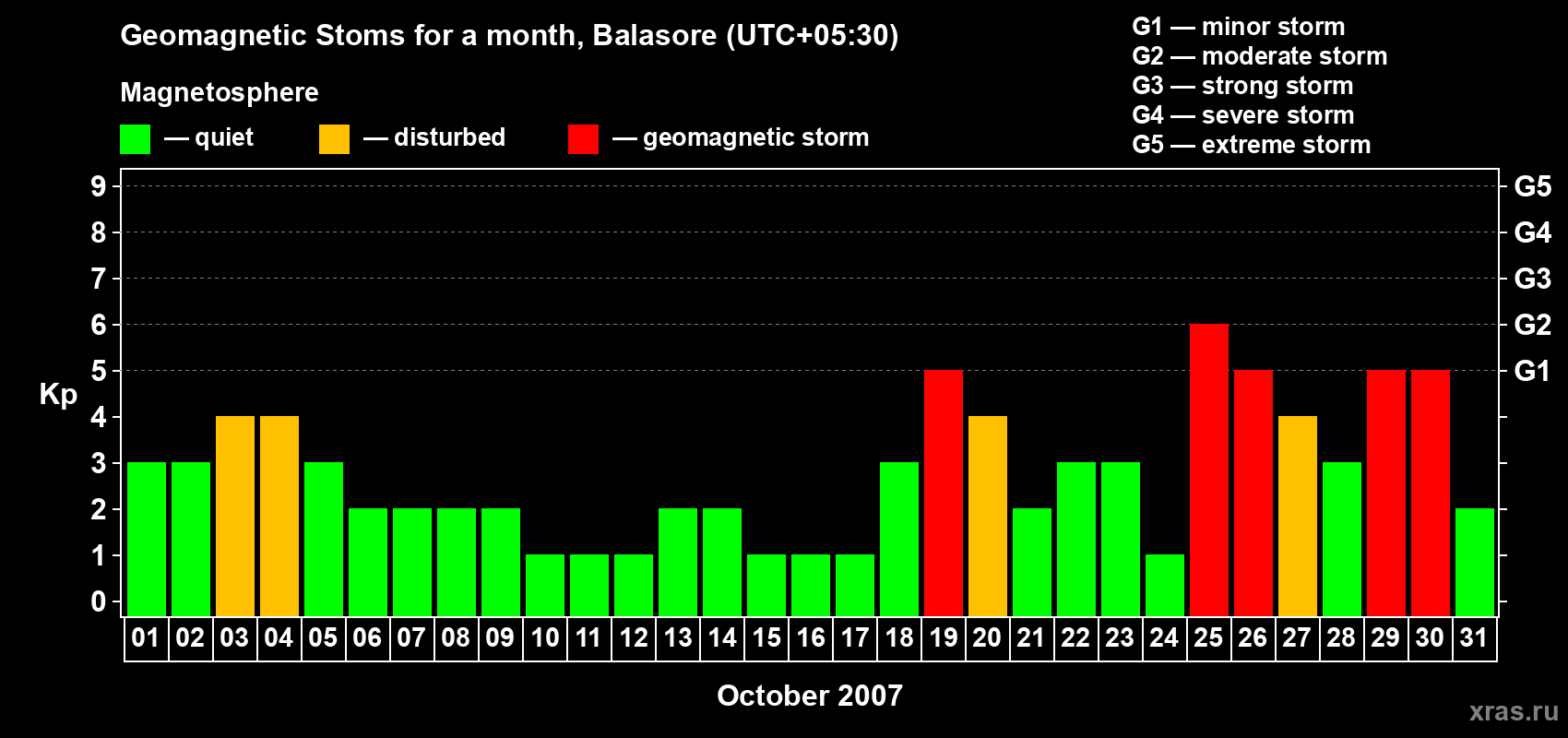 Geomagnetic Stoms for a month, Balasore (UTC+05:30)

Magnetosphere

— quiet — disturbed — geomagnetic storm

G1 — minor storm
G2 — moderate storm
G3 — strong storm
G4 — severe storm
G5 — extreme storm

Kp

9
8
7
6
5
4
3
2
1
0

G5
G4
G3
G2
G1

01 02 03 04 05 06 07 08 09 10 11 12 13 14 15 16 17 18 19 20 21 22 23 24 25 26 27 28 29 30 31

October 2007

xras.ru